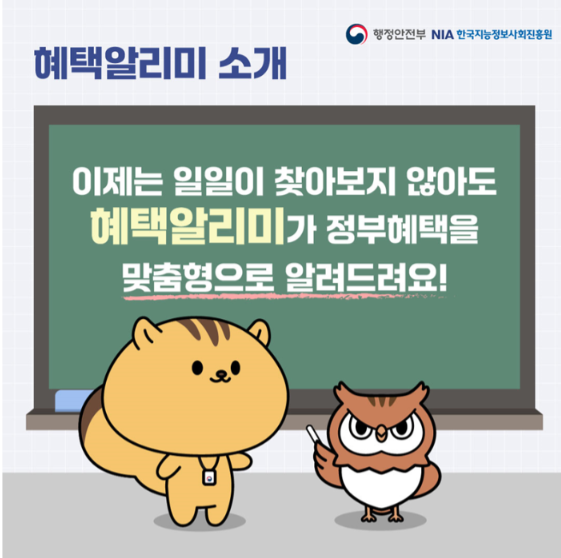 행정안전부 NIA 한국지능정보사회진흥원

혜택알리미 소개

이제는 일일이 찾아보지 않아도
혜택알리미가 정부혜택을
맞춤형으로 알려드려요!